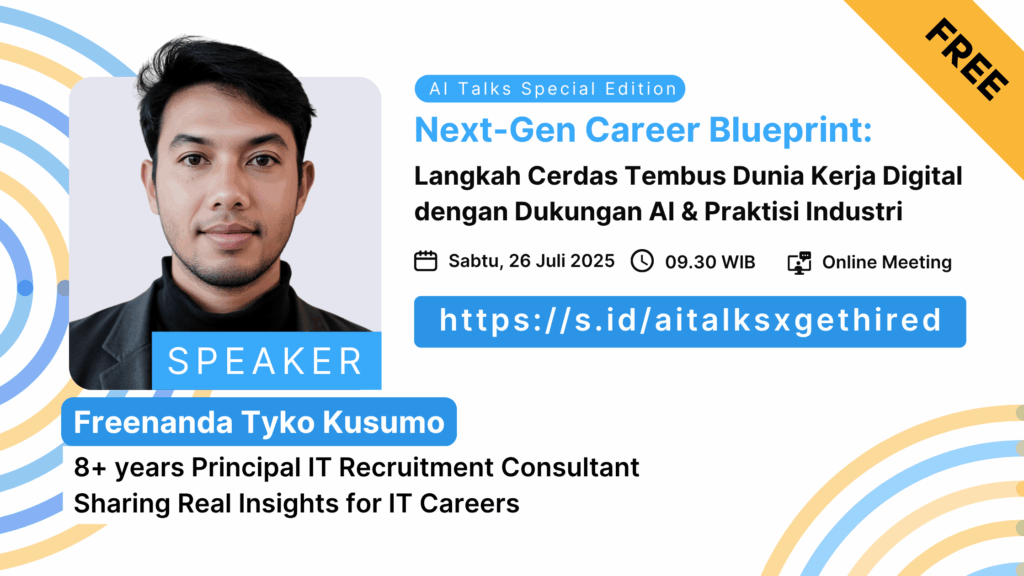 FREE

AI Talks Special Edition

Next-Gen Career Blueprint:

Langkah Cerdas Tembus Dunia Kerja Digital dengan Dukungan AI & Praktisi Industri

Sabtu, 26 Juli 2025 09.30 WIB Online Meeting

https://s.id/aitalksxgethired

SPEAKER

Freenanda Tyko Kusumo

8+ years Principal IT Recruitment Consultant
Sharing Real Insights for IT Careers